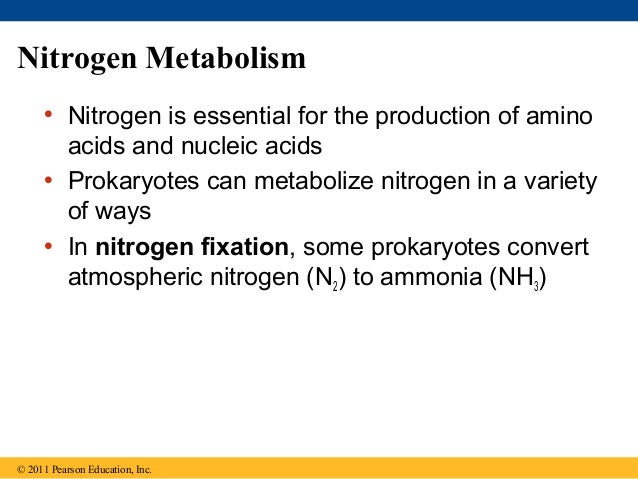 Nitrogen Metabolism

• Nitrogen is essential for the production of amino acids and nucleic acids

• Prokaryotes can metabolize nitrogen in a variety of ways

• In **nitrogen fixation**, some prokaryotes convert atmospheric nitrogen ($N_2$) to ammonia ($NH_3$)

© 2011 Pearson Education, Inc.